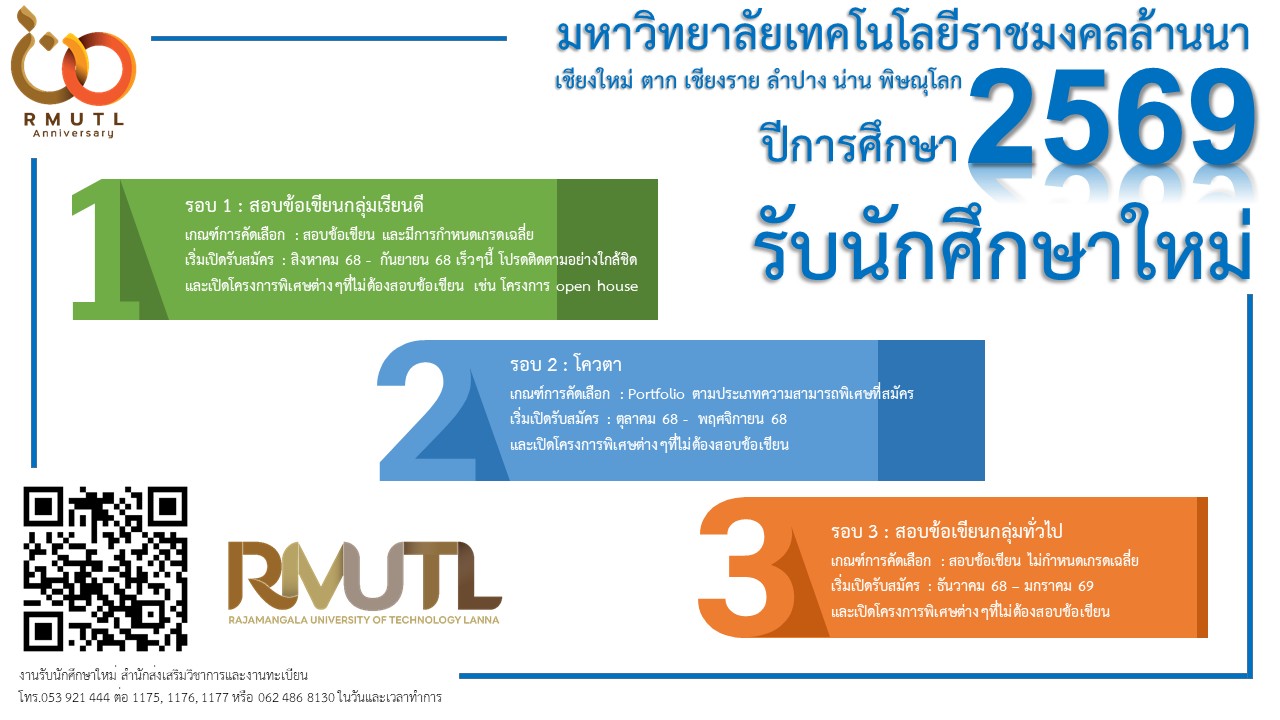 RMUTL
Anniversary

มหาวิทยาลัยเทคโนโลยีราชมงคลล้านนา
เชียงใหม่ ตาก เชียงราย ลำปาง น่าน พิษณุโลก
ปีการศึกษา 2569
รับนักศึกษาใหม่

1
รอบ 1 : สอบข้อเขียนกลุ่มเรียนดี
เกณฑ์การคัดเลือก : สอบข้อเขียน และมีการกำหนดเกรดเฉลี่ย
เริ่มเปิดรับสมัคร : สิงหาคม 68 - กันยายน 68 เร็วๆนี้ โปรดติดตามอย่างใกล้ชิด
และเปิดโครงการพิเศษต่างๆที่ไม่ต้องสอบข้อเขียน เช่น โครงการ open house

2
รอบ 2 : โควตา
เกณฑ์การคัดเลือก : Portfolio ตามประเภทความสามารถพิเศษที่สมัคร
เริ่มเปิดรับสมัคร : ตุลาคม 68 - พฤศจิกายน 68
และเปิดโครงการพิเศษต่างๆที่ไม่ต้องสอบข้อเขียน

3
รอบ 3 : สอบข้อเขียนกลุ่มทั่วไป
เกณฑ์การคัดเลือก : สอบข้อเขียน ไม่กำหนดเกรดเฉลี่ย
เริ่มเปิดรับสมัคร : ธันวาคม 68 – มกราคม 69
และเปิดโครงการพิเศษต่างๆที่ไม่ต้องสอบข้อเขียน

RMUTL
RAJAMANGALA UNIVERSITY OF TECHNOLOGY LANNA

งานรับนักศึกษาใหม่ สำนักส่งเสริมวิชาการและงานทะเบียน
โทร.053 921 444 ต่อ 1175, 1176, 1177 หรือ 062 486 8130 ในวันและเวลาทำการ